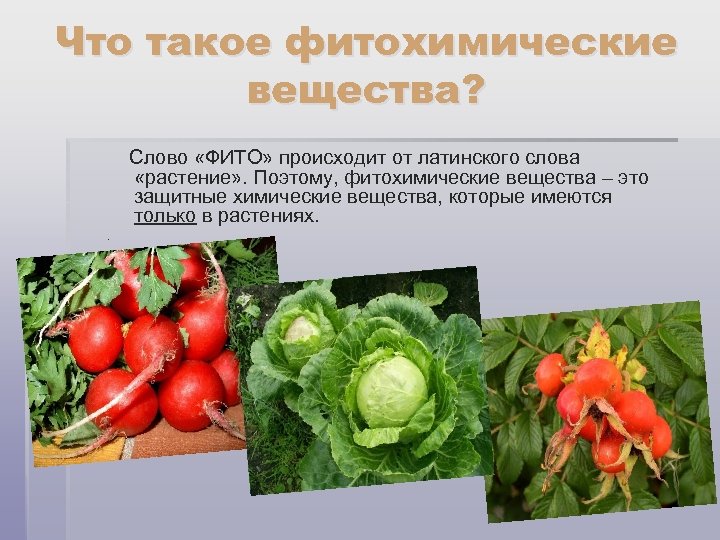 Что такое фитохимические вещества?

Слово «ФИТО» происходит от латинского слова «растение». Поэтому, фитохимические вещества – это защитные химические вещества, которые имеются только в растениях.